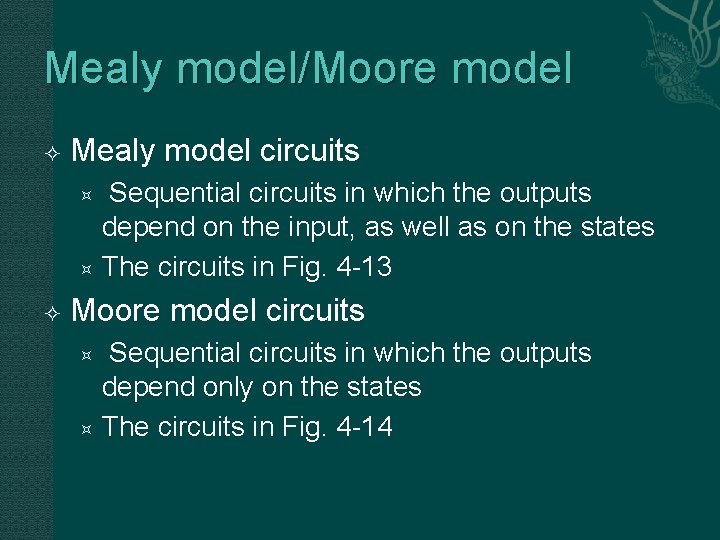 Mealy model/Moore model

Mealy model circuits

Sequential circuits in which the outputs depend on the input, as well as on the states

The circuits in Fig. 4-13

Moore model circuits

Sequential circuits in which the outputs depend only on the states

The circuits in Fig. 4-14